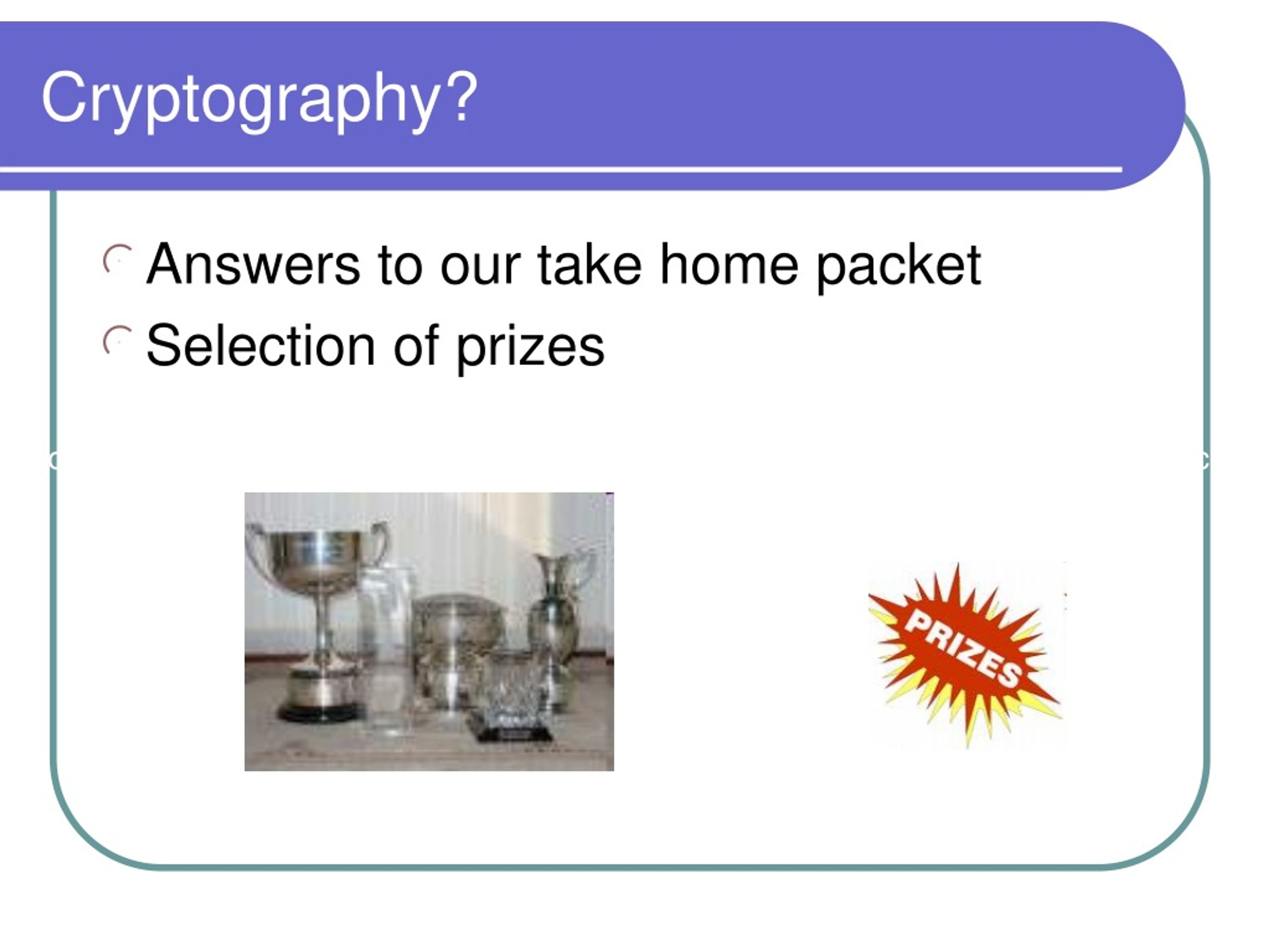 Cryptography?

Answers to our take home packet

Selection of prizes

PRIZES